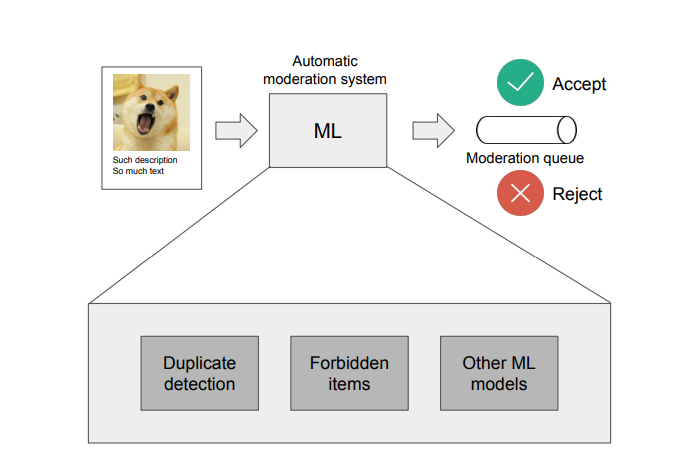 Such description
So much text

Automatic moderation system

ML

Accept

Moderation queue

Reject

Duplicate detection

Forbidden items

Other ML models